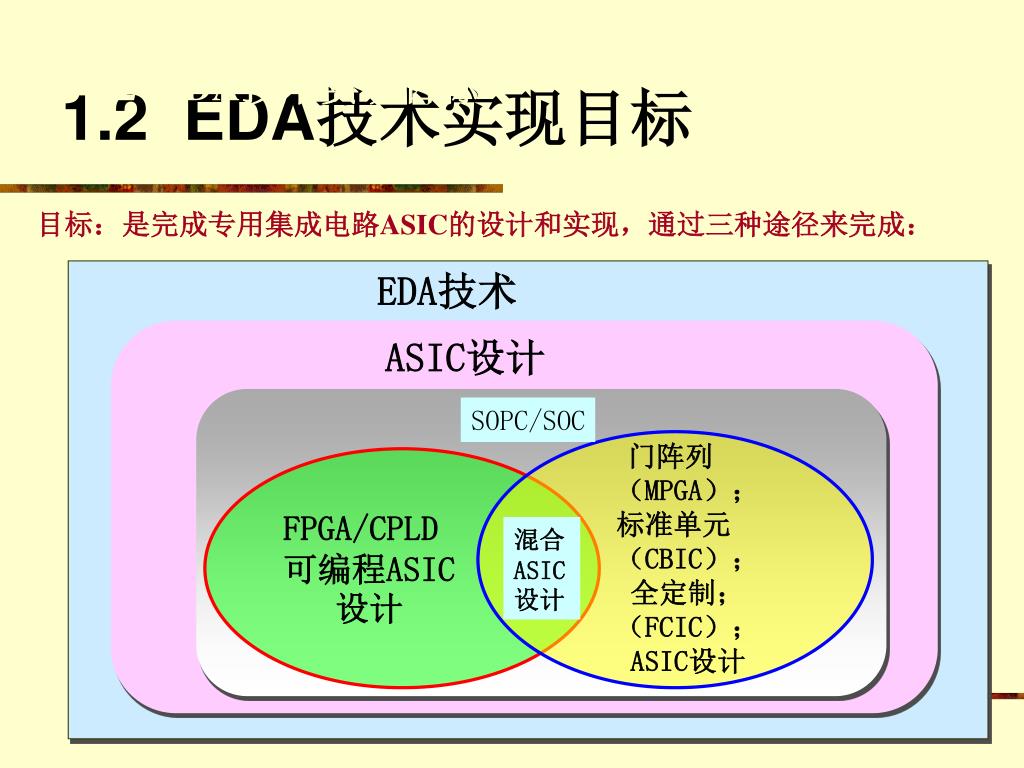 1.2 EDA技术实现目标

目标：是完成专用集成电路ASIC的设计和实现，通过三种途径来完成：

EDA技术

ASIC设计

SOPC/SOC

FPGA/CPLD 可编程ASIC 设计

混合 ASIC 设计

门阵列（MPGA）；标准单元（CBIC）；全定制；（FCIC）；ASIC设计